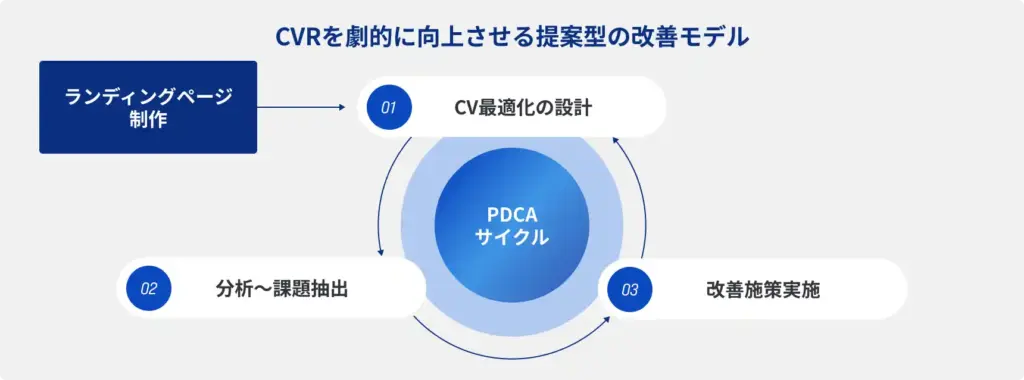 CVRを劇的に向上させる提案型の改善モデル

ランディングページ制作

01 CV最適化の設計

PDCA サイクル

02 分析〜課題抽出

03 改善施策実施